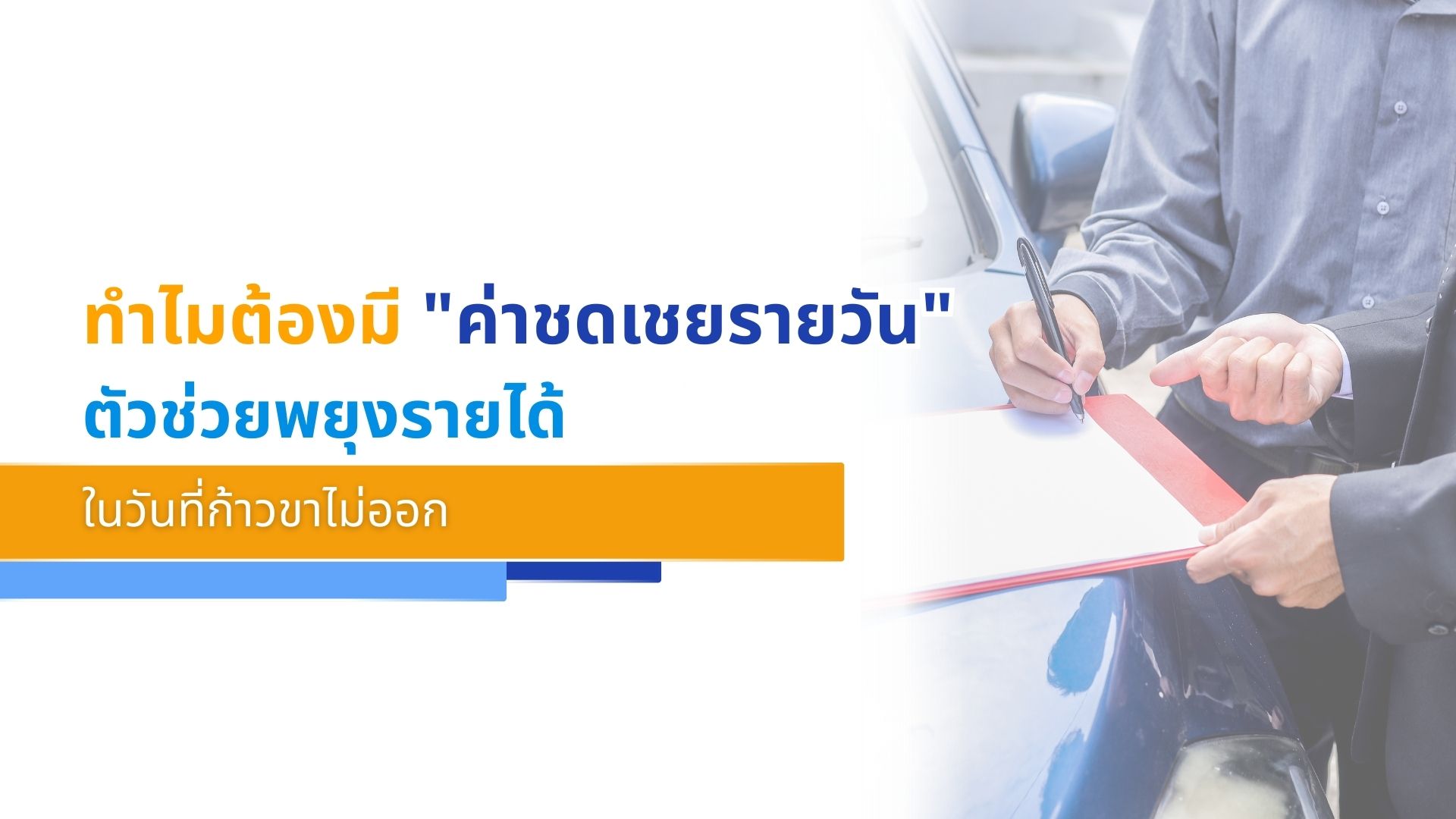 ทำไมต้องมี "ค่าชดเชยรายวัน"
ตัวช่วยพยุงรายได้

ในวันที่ก้าวขาไม่ออก